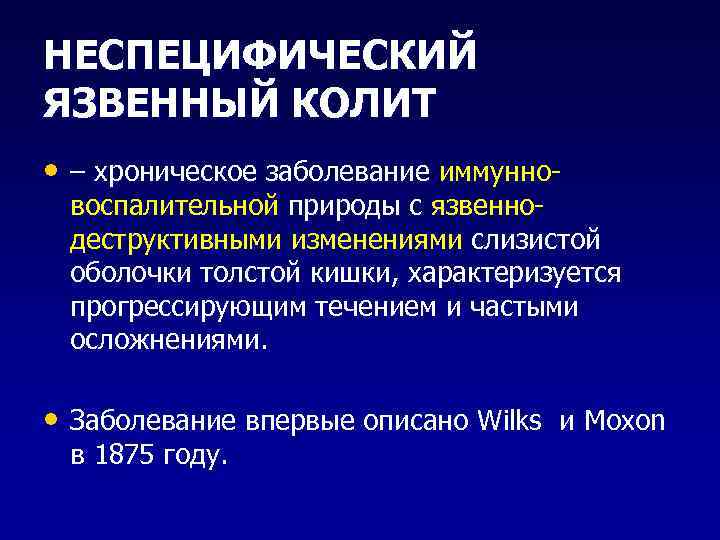 НЕСПЕЦИФИЧЕСКИЙ ЯЗВЕННЫЙ КОЛИТ

• – хроническое заболевание иммунно-воспалительной природы с язвенно-деструктивными изменениями слизистой оболочки толстой кишки, характеризуется прогрессирующим течением и частыми осложнениями.

• Заболевание впервые описано Wilks и Moxon в 1875 году.